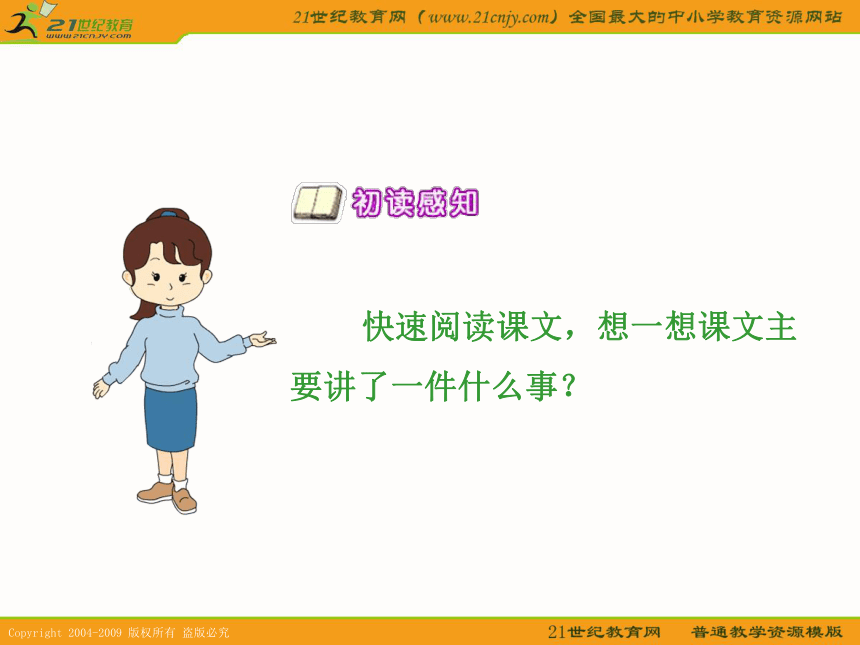 21世纪教育
www.21cnjy.com

21世纪教育网（www.21cnjy.com）全国最大的中小学教育资源网站

初读感知

快速阅读课文，想一想课文主要讲了一件什么事？

Copyright 2004-2009 版权所有 盗版必究

21世纪教育网　普通教学资源模版